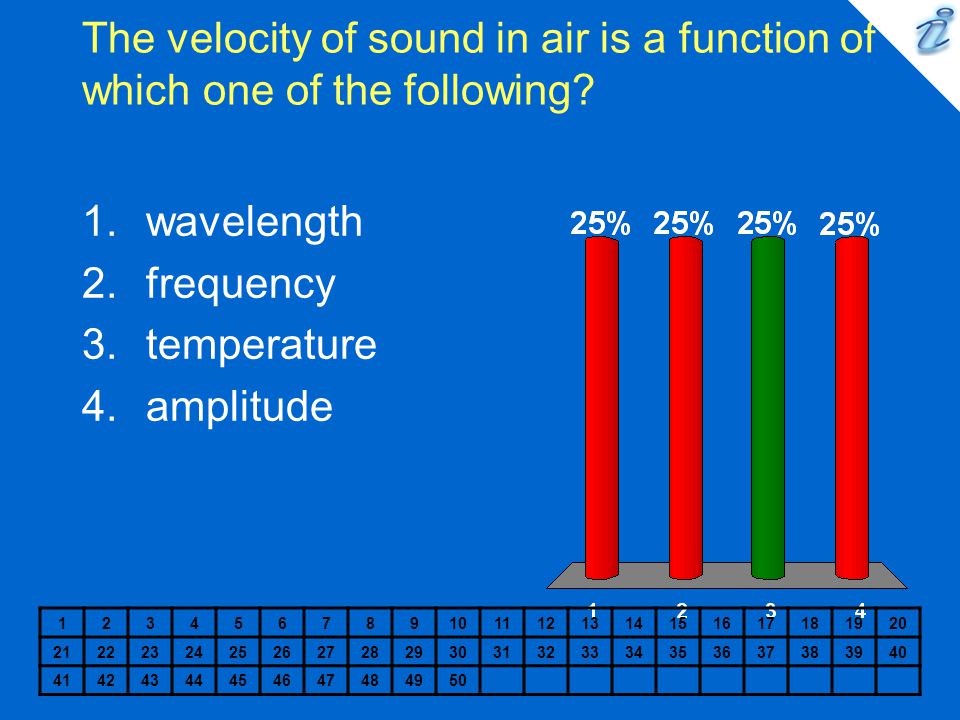 The velocity of sound in air is a function of which one of the following?

1. wavelength
2. frequency
3. temperature
4. amplitude

25% 25% 25% 25%

1 2 3 4

| 1 | 2 | 3 | 4 | 5 | 6 | 7 | 8 | 9 | 10 | 11 | 12 | 13 | 14 | 15 | 16 | 17 | 18 | 19 | 20 |
|---|---|---|---|---|---|---|---|---|---|---|---|---|---|---|---|---|---|---|---|
| 21 | 22 | 23 | 24 | 25 | 26 | 27 | 28 | 29 | 30 | 31 | 32 | 33 | 34 | 35 | 36 | 37 | 38 | 39 | 40 |
| 41 | 42 | 43 | 44 | 45 | 46 | 47 | 48 | 49 | 50 | | | | | | | | | | |